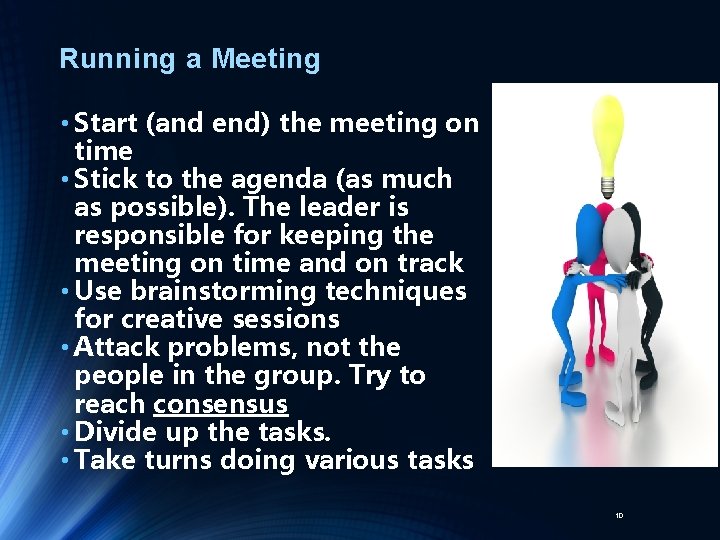 Running a Meeting

• Start (and end) the meeting on time
• Stick to the agenda (as much as possible). The leader is responsible for keeping the meeting on time and on track
• Use brainstorming techniques for creative sessions
• Attack problems, not the people in the group. Try to reach consensus
• Divide up the tasks.
• Take turns doing various tasks

10